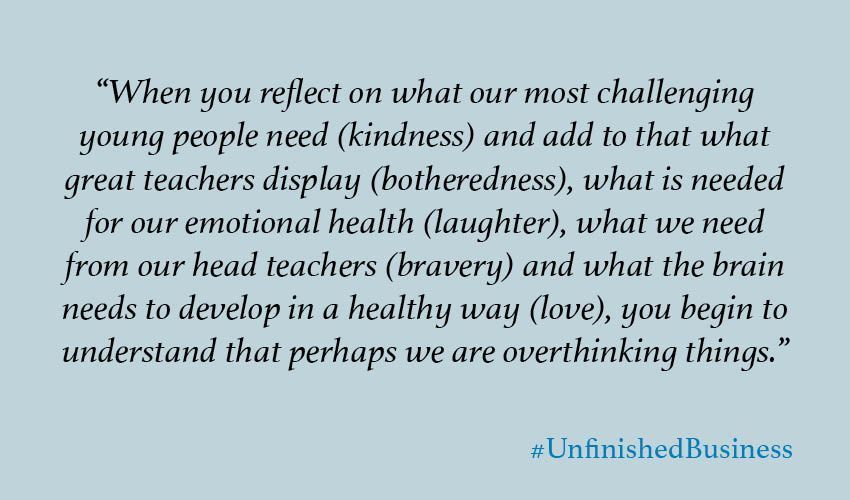 “When you reflect on what our most challenging young people need (kindness) and add to that what great teachers display (botheredness), what is needed for our emotional health (laughter), what we need from our head teachers (bravery) and what the brain needs to develop in a healthy way (love), you begin to understand that perhaps we are overthinking things.”

#UnfinishedBusiness